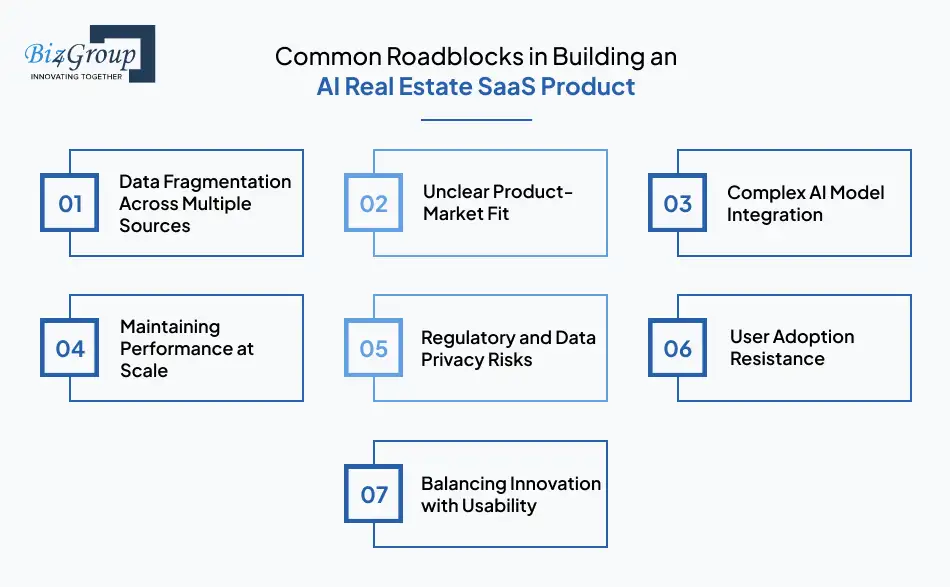 Biz4Group
INNOVATING TOGETHER

Common Roadblocks in Building an AI Real Estate SaaS Product

01 Data Fragmentation Across Multiple Sources

02 Unclear Product-Market Fit

03 Complex AI Model Integration

04 Maintaining Performance at Scale

05 Regulatory and Data Privacy Risks

06 User Adoption Resistance

07 Balancing Innovation with Usability